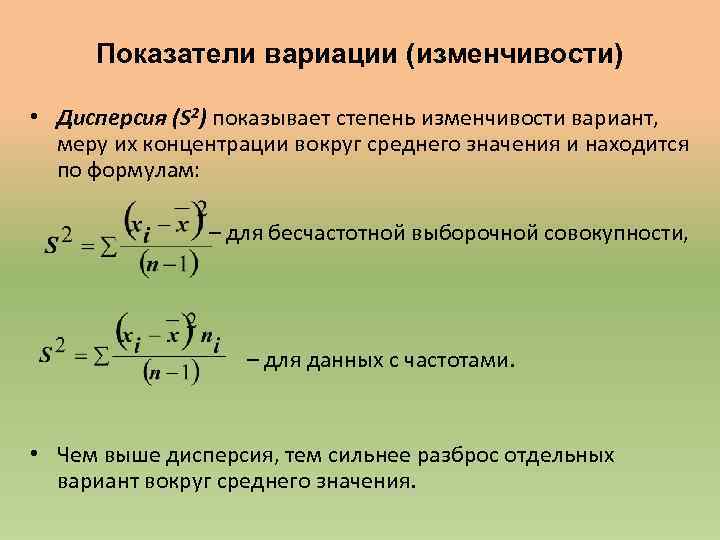 Показатели вариации (изменчивости)

• Дисперсия ($S^2$) показывает степень изменчивости вариант, меру их концентрации вокруг среднего значения и находится по формулам:

$S^2 = \sum \frac{(x_i - \bar{x})^2}{(n-1)}$ – для бесчастотной выборочной совокупности,

$S^2 = \sum \frac{(x_i - \bar{x})^2 n_i}{(n-1)}$ – для данных с частотами.

• Чем выше дисперсия, тем сильнее разброс отдельных вариант вокруг среднего значения.